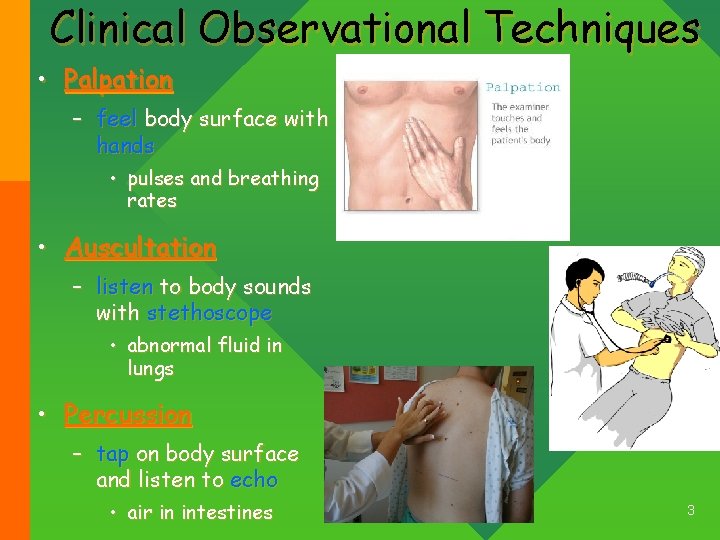 Clinical Observational Techniques

• Palpation
– feel body surface with hands
• pulses and breathing rates

Palpation
The examiner touches and feels the patient's body

• Auscultation
– listen to body sounds with stethoscope
• abnormal fluid in lungs

• Percussion
– tap on body surface and listen to echo
• air in intestines

3